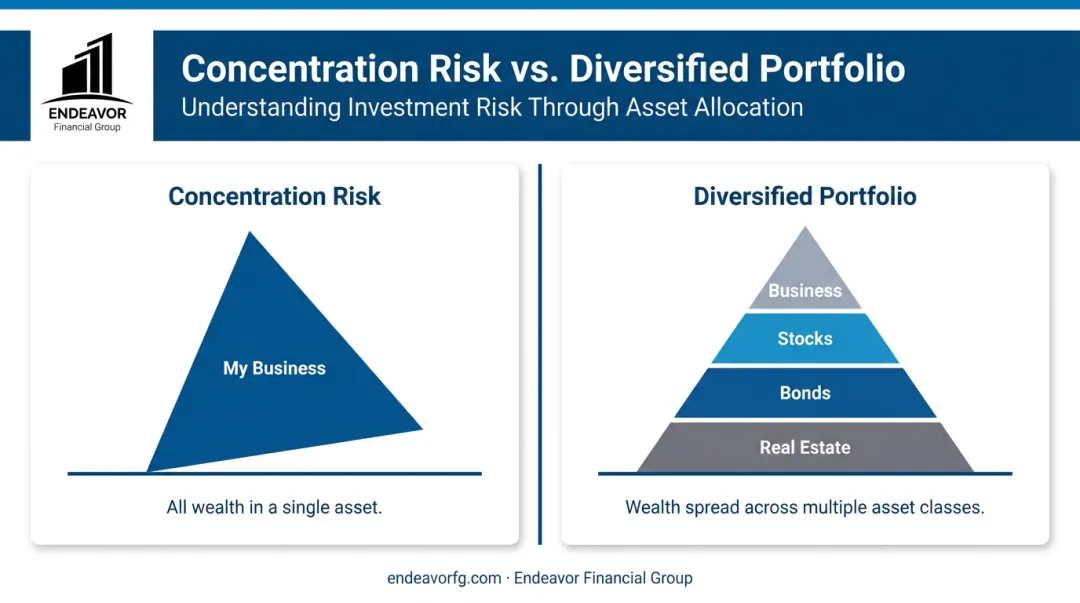 ENDEAVOR
Financial Group

Concentration Risk vs. Diversified Portfolio
Understanding Investment Risk Through Asset Allocation

Concentration Risk

My Business

All wealth in a single asset.

Diversified Portfolio

Business
Stocks
Bonds
Real Estate

Wealth spread across multiple asset classes.

endeavorfg.com · Endeavor Financial Group